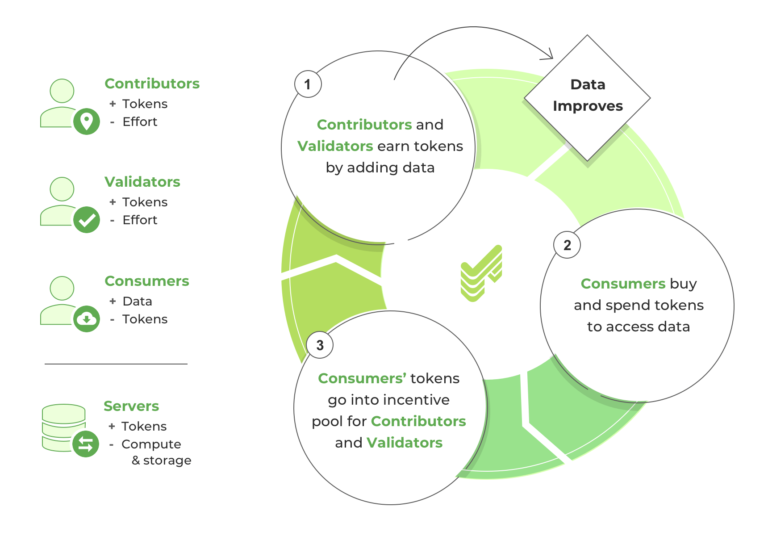 Contributors
+ Tokens
- Effort

Validators
+ Tokens
- Effort

Consumers
+ Data
- Tokens

Servers
+ Tokens
- Compute & storage

1
Contributors and Validators earn tokens by adding data

Data Improves

2
Consumers buy and spend tokens to access data

3
Consumers' tokens go into incentive pool for Contributors and Validators